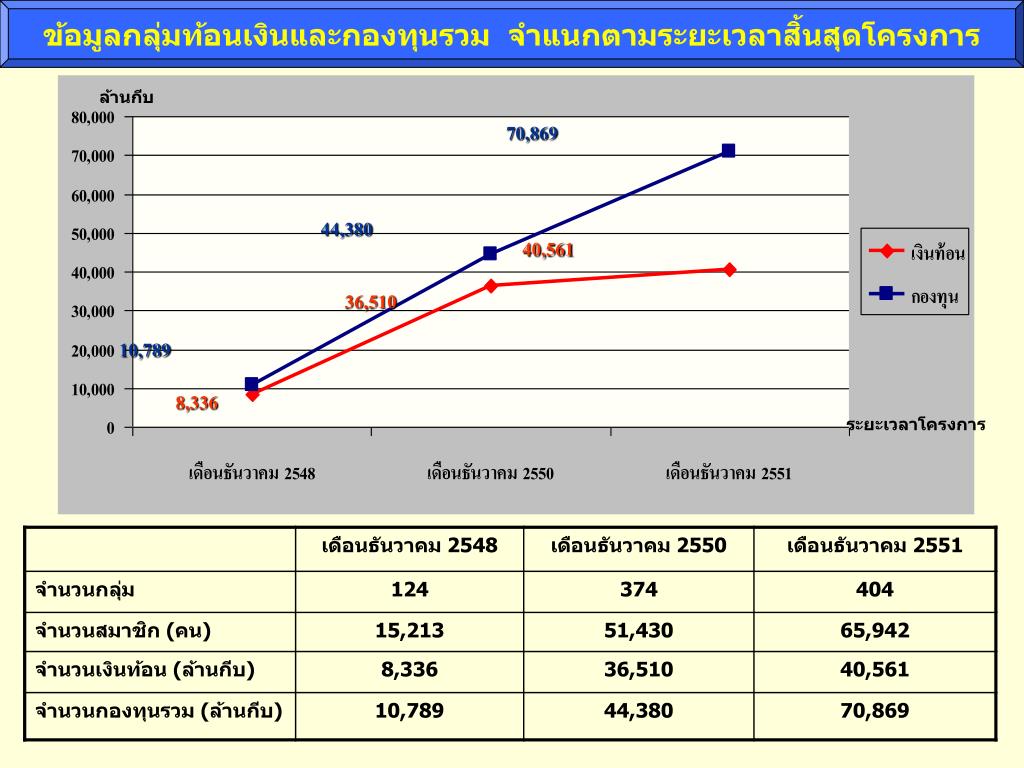 ข้อมูลกลุ่มท้อนเงินและกองทุนรวม จำแนกตามระยะเวลาสิ้นสุดโครงการ

ล้านกีบ

80,000
70,000
60,000
50,000
40,000
30,000
20,000
10,000
0

70,869
44,380
40,561
36,510
10,789
8,336

เงินท้อน
กองทุน

ระยะเวลาโครงการ

เดือนธันวาคม 2548
เดือนธันวาคม 2550
เดือนธันวาคม 2551

| | เดือนธันวาคม 2548 | เดือนธันวาคม 2550 | เดือนธันวาคม 2551 |
|---|---|---|---|
| จำนวนกลุ่ม | 124 | 374 | 404 |
| จำนวนสมาชิก (คน) | 15,213 | 51,430 | 65,942 |
| จำนวนเงินท้อน (ล้านกีบ) | 8,336 | 36,510 | 40,561 |
| จำนวนกองทุนรวม (ล้านกีบ) | 10,789 | 44,380 | 70,869 |